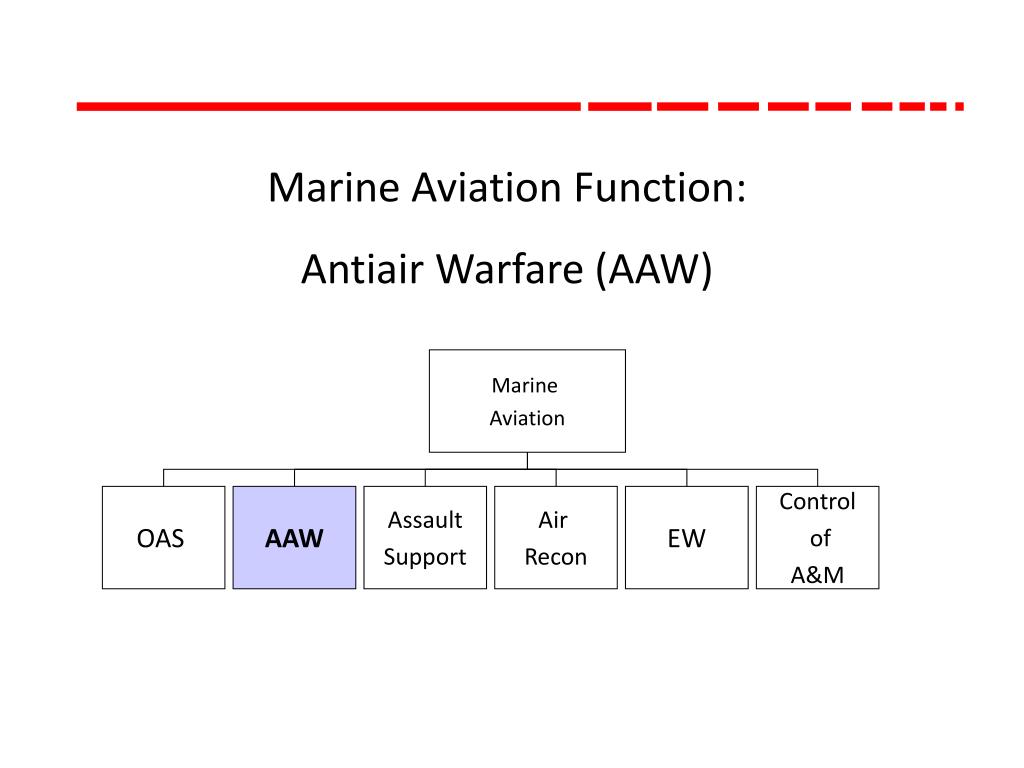 Marine Aviation Function:

Antiair Warfare (AAW)

Marine Aviation

OAS

AAW

Assault Support

Air Recon

EW

Control of A&M